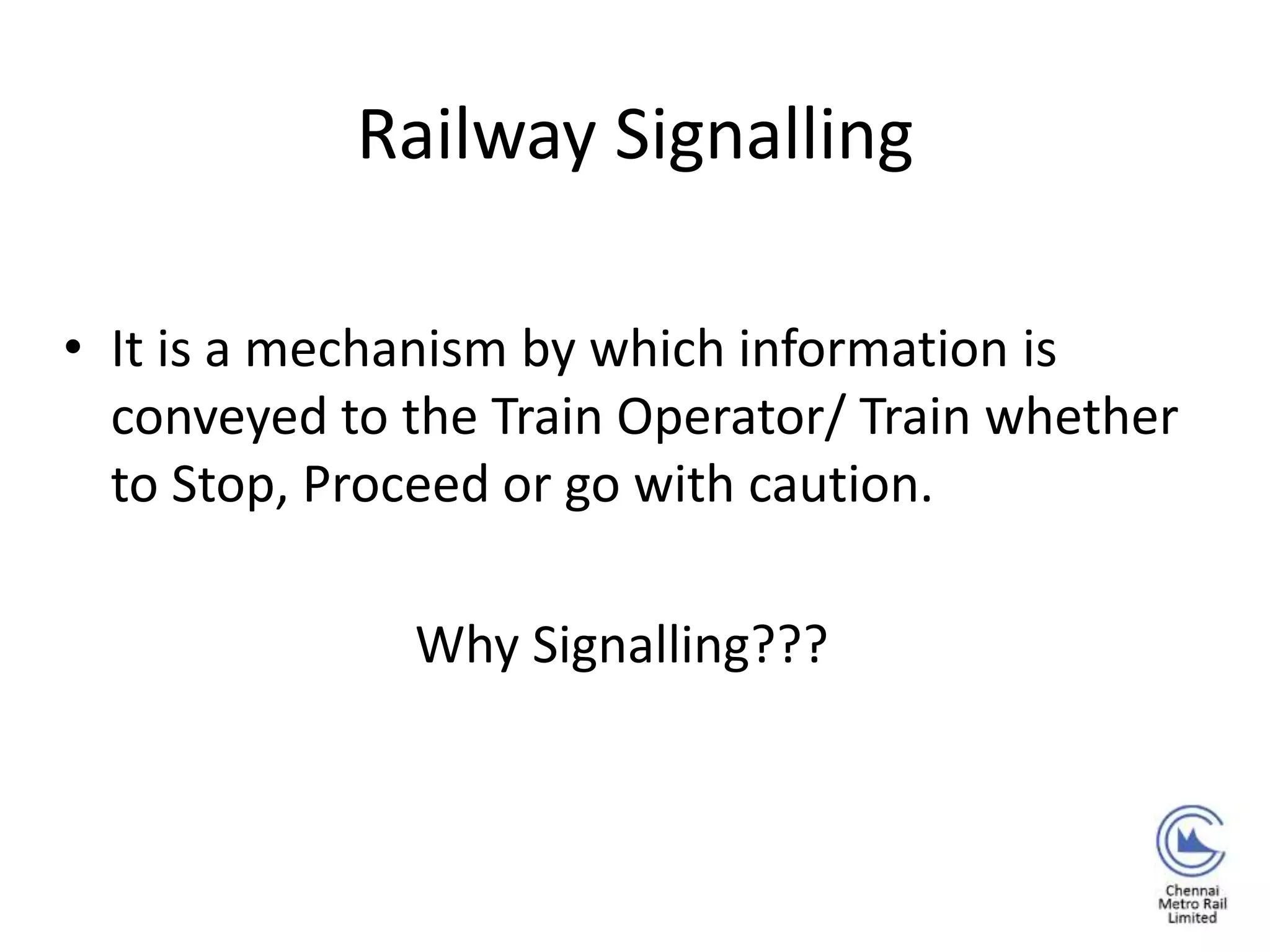 Railway Signalling

• It is a mechanism by which information is conveyed to the Train Operator/ Train whether to Stop, Proceed or go with caution.

Why Signalling???

Chennai Metro Rail Limited